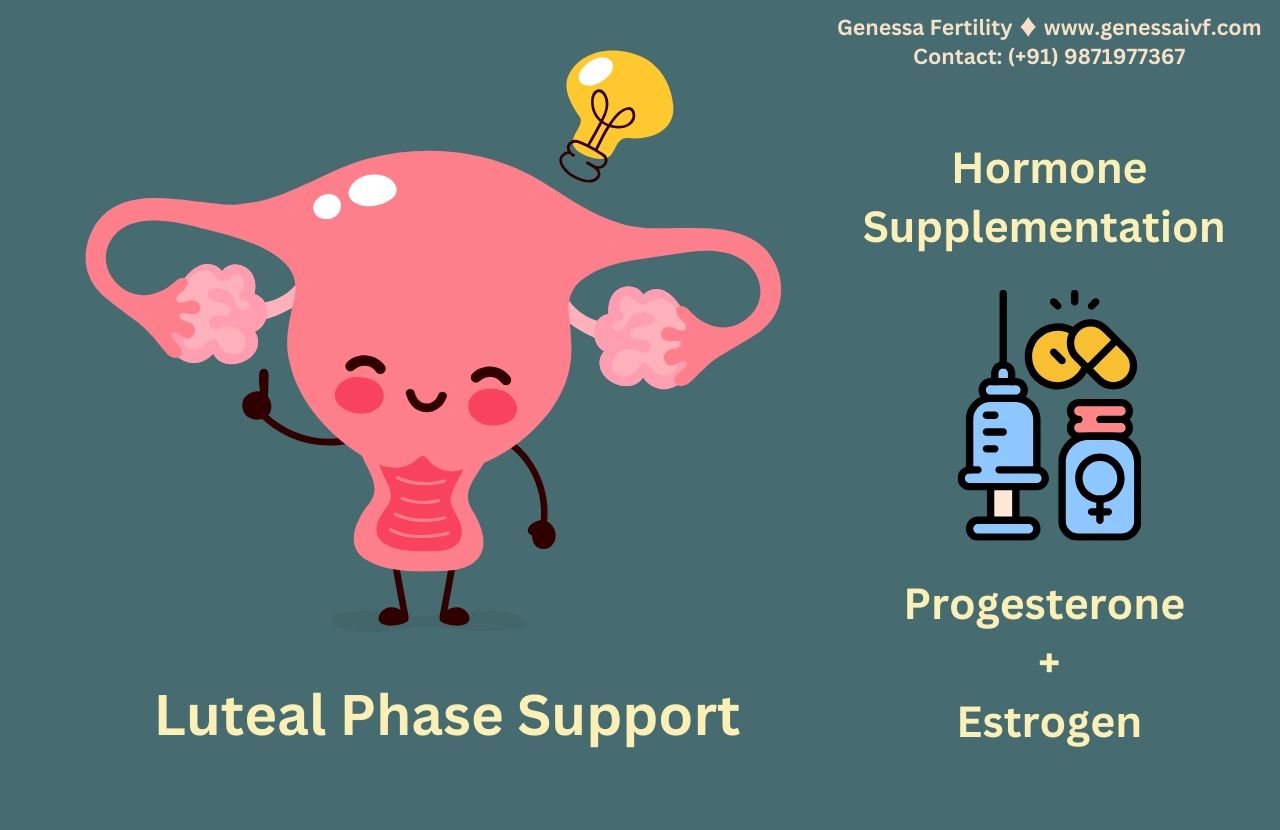 Genessa Fertility ♦ www.genessaivf.com
Contact: (+91) 9871977367

Hormone Supplementation

Progesterone
+
Estrogen

Luteal Phase Support